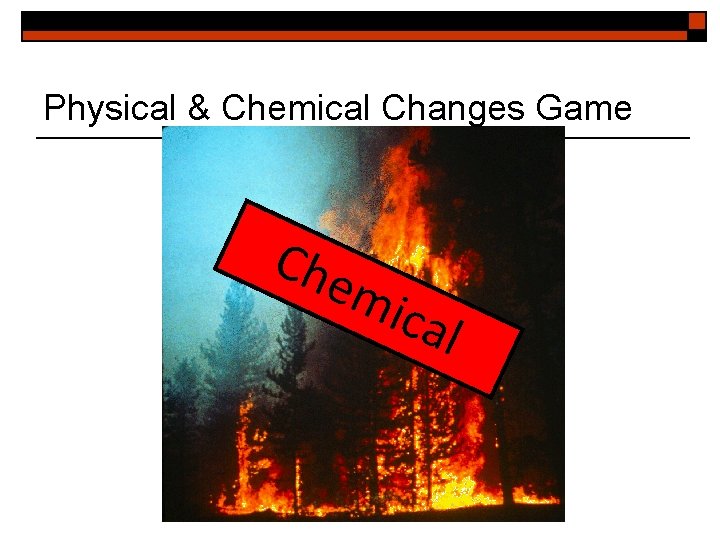 Physical & Chemical Changes Game

Chemical